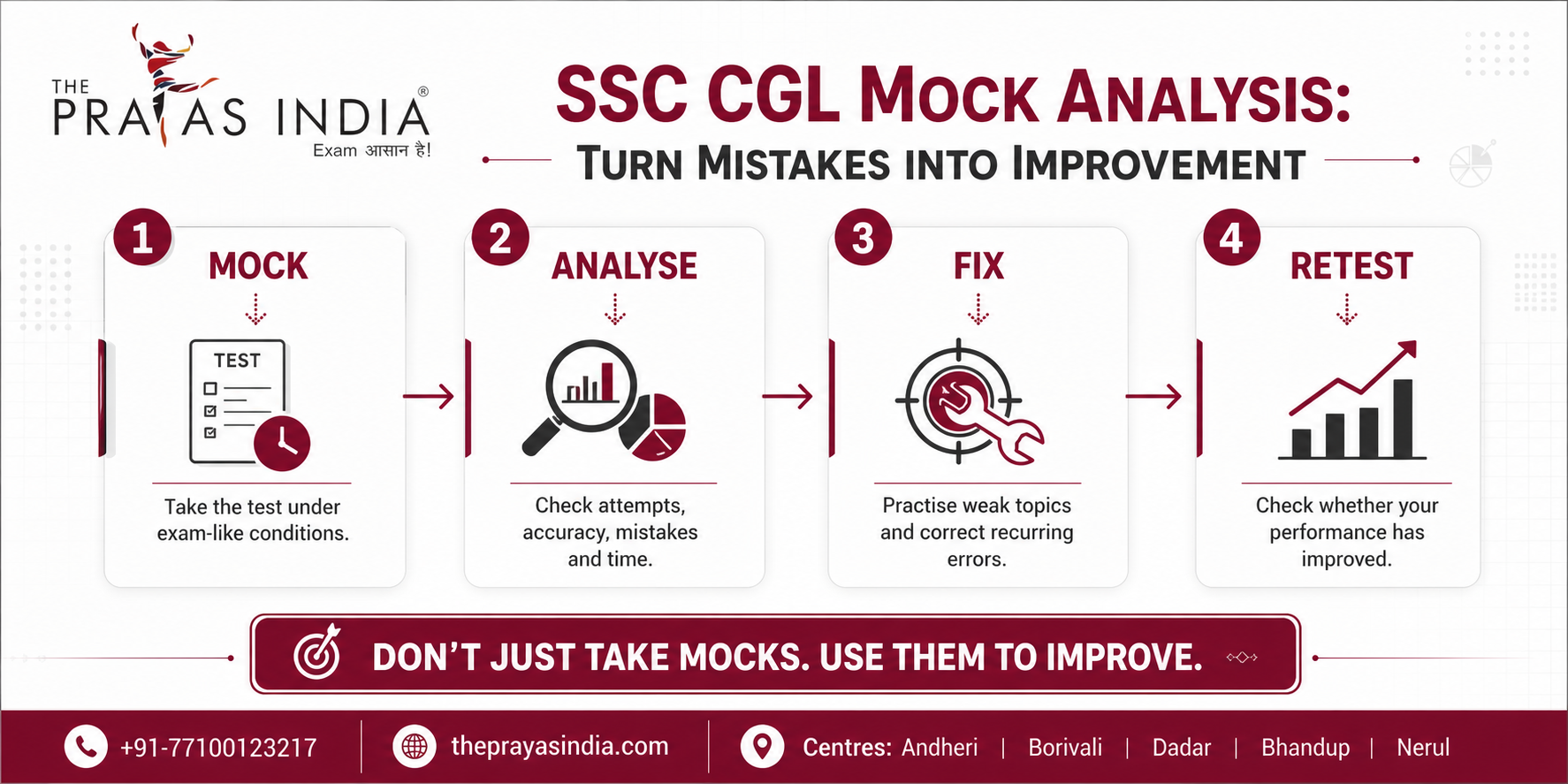 THE PRAYAS INDIA®
Exam आसान है!

SSC CGL MOCK ANALYSIS:
TURN MISTAKES INTO IMPROVEMENT

1
MOCK
TEST
Take the test under exam-like conditions.

2
ANALYSE
Check attempts, accuracy, mistakes and time.

3
FIX
Practise weak topics and correct recurring errors.

4
RETEST
Check whether your performance has improved.

DON'T JUST TAKE MOCKS. USE THEM TO IMPROVE.

+91-77100123217 | theprayasindia.com | Centres: Andheri | Borivali | Dadar | Bhandup | Nerul